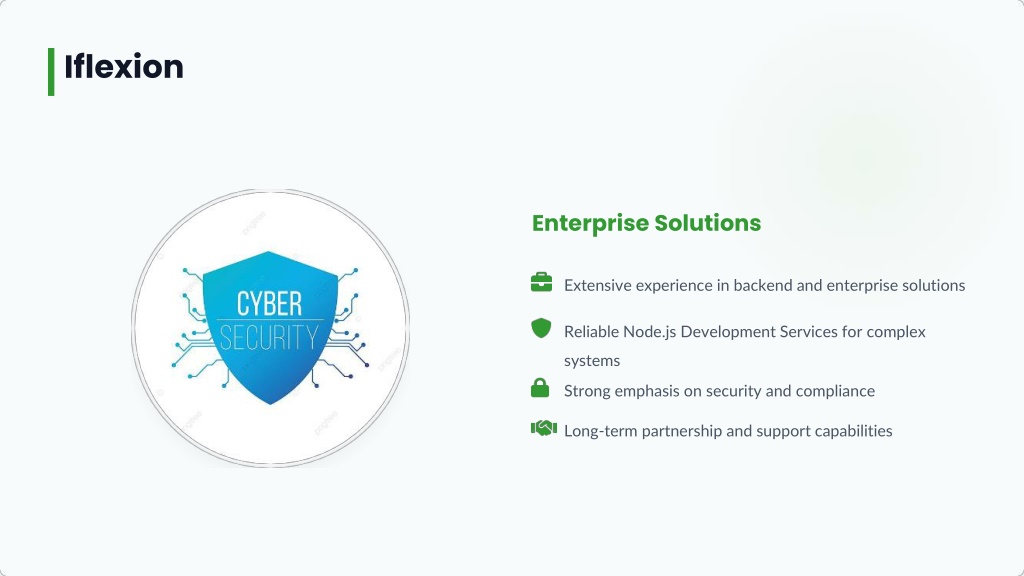 Iflexion

CYBER
SECURITY

Enterprise Solutions

Extensive experience in backend and enterprise solutions

Reliable Node.js Development Services for complex systems

Strong emphasis on security and compliance

Long-term partnership and support capabilities